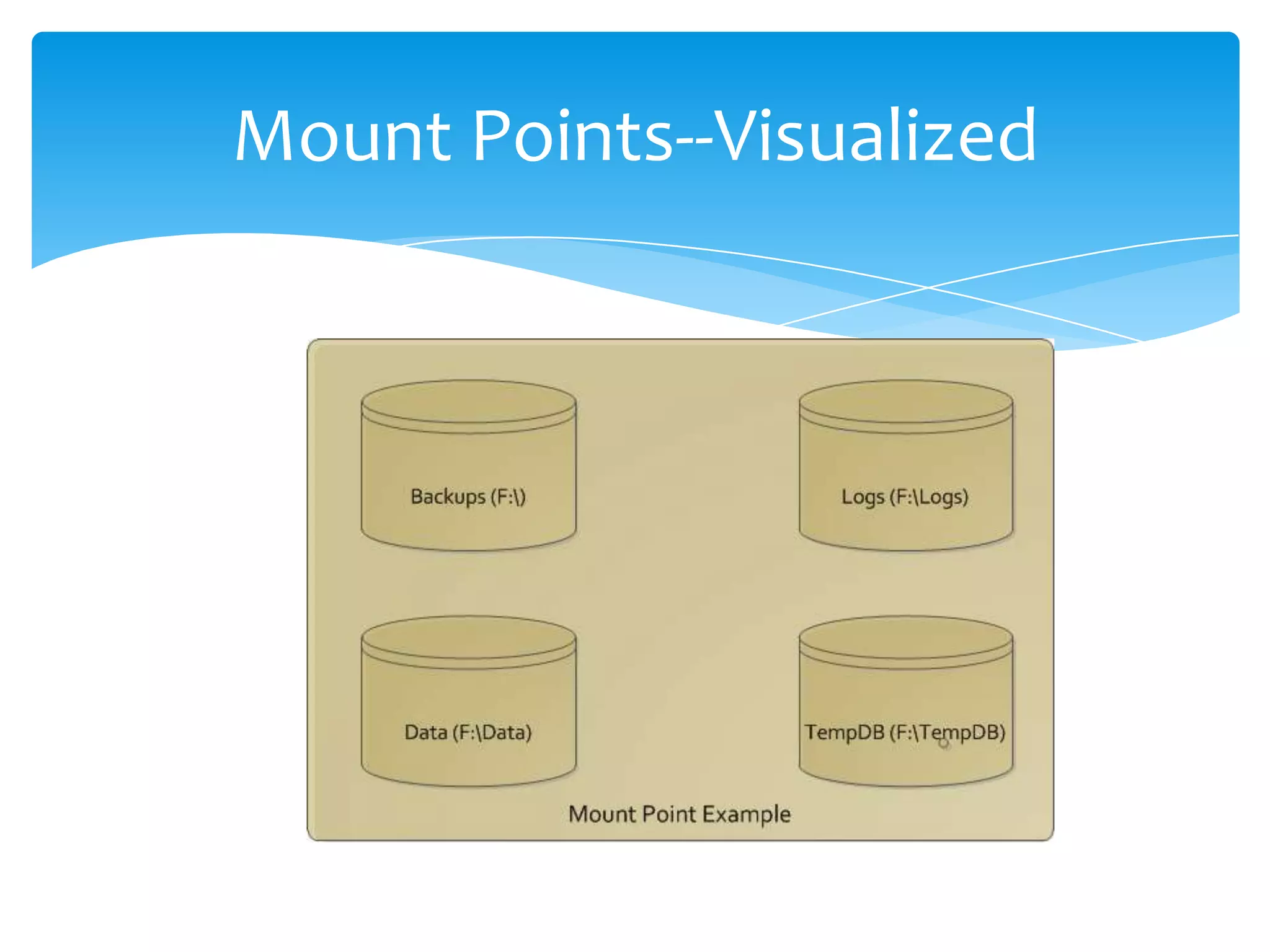 Mount Points--Visualized

Backups (F:\)

Logs (F:\Logs)

Data (F:\Data)

TempDB (F:\TempDB)

Mount Point Example